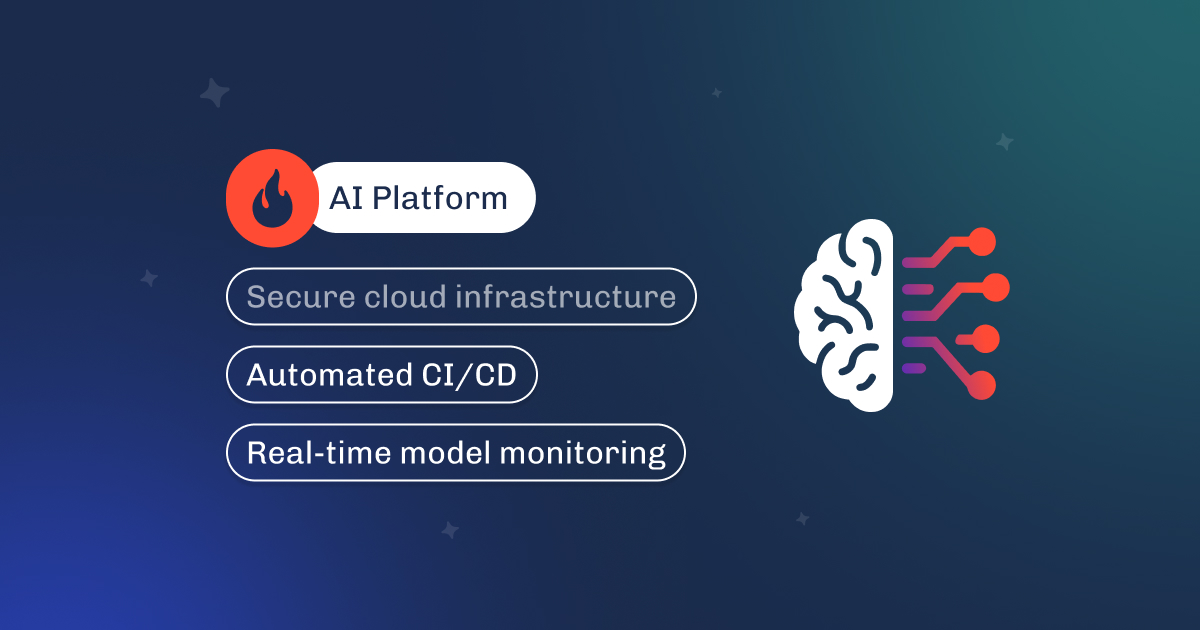 AI Platform

Secure cloud infrastructure

Automated CI/CD

Real-time model monitoring